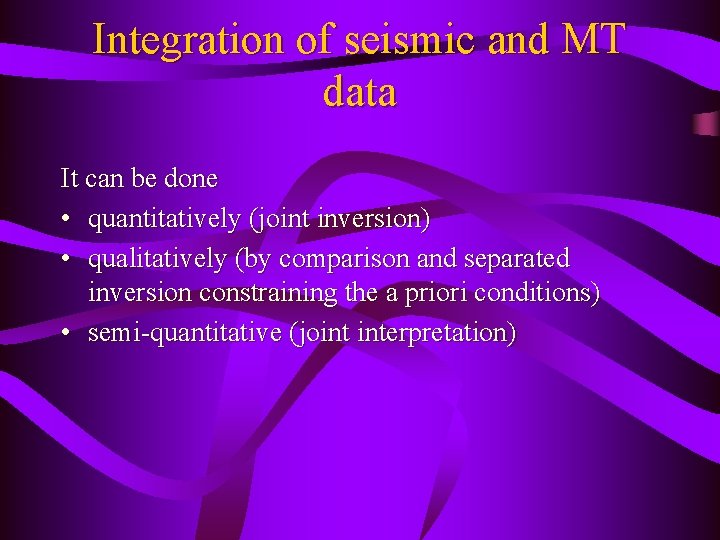 Integration of seismic and MT data

It can be done

• quantitatively (joint inversion)
• qualitatively (by comparison and separated inversion constraining the a priori conditions)
• semi-quantitative (joint interpretation)